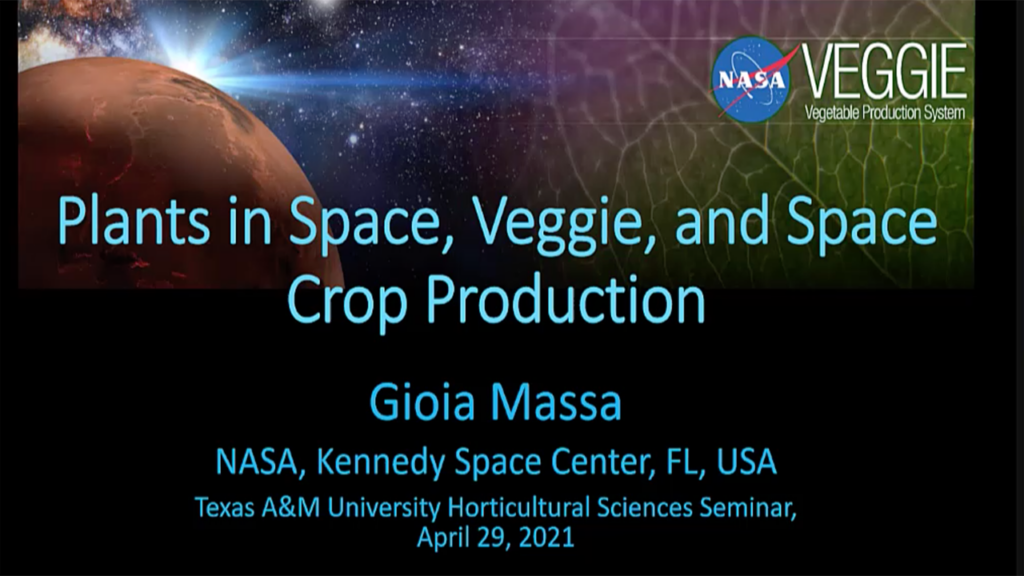 NASA VEGGIE
Vegetable Production System

Plants in Space, Veggie, and Space Crop Production

Gioia Massa

NASA, Kennedy Space Center, FL, USA

Texas A&M University Horticultural Sciences Seminar, April 29, 2021